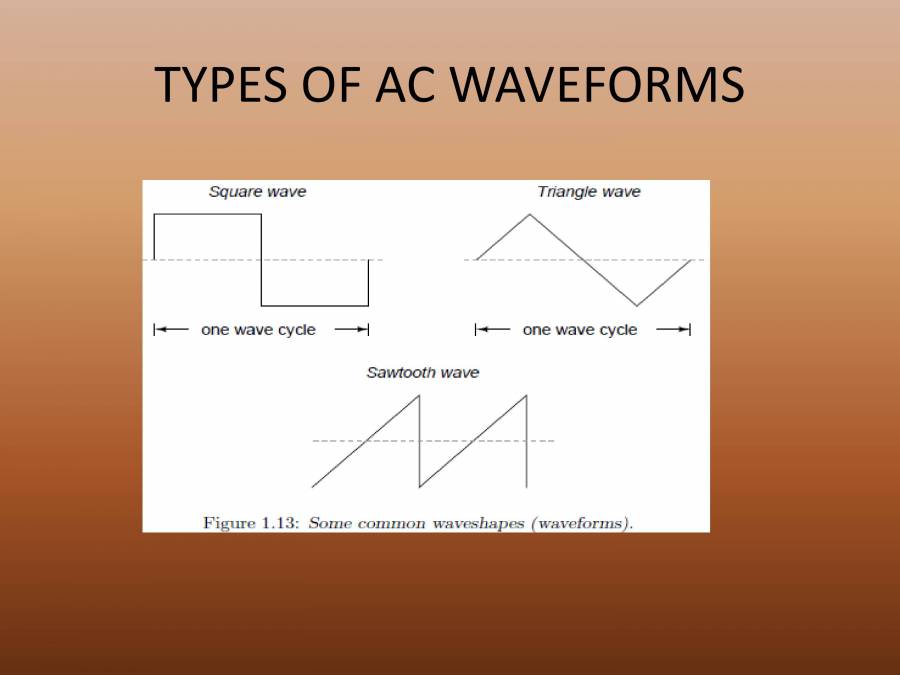 TYPES OF AC WAVEFORMS

Square wave

one wave cycle

Triangle wave

one wave cycle

Sawtooth wave

Figure 1.13: Some common waveshapes (waveforms).